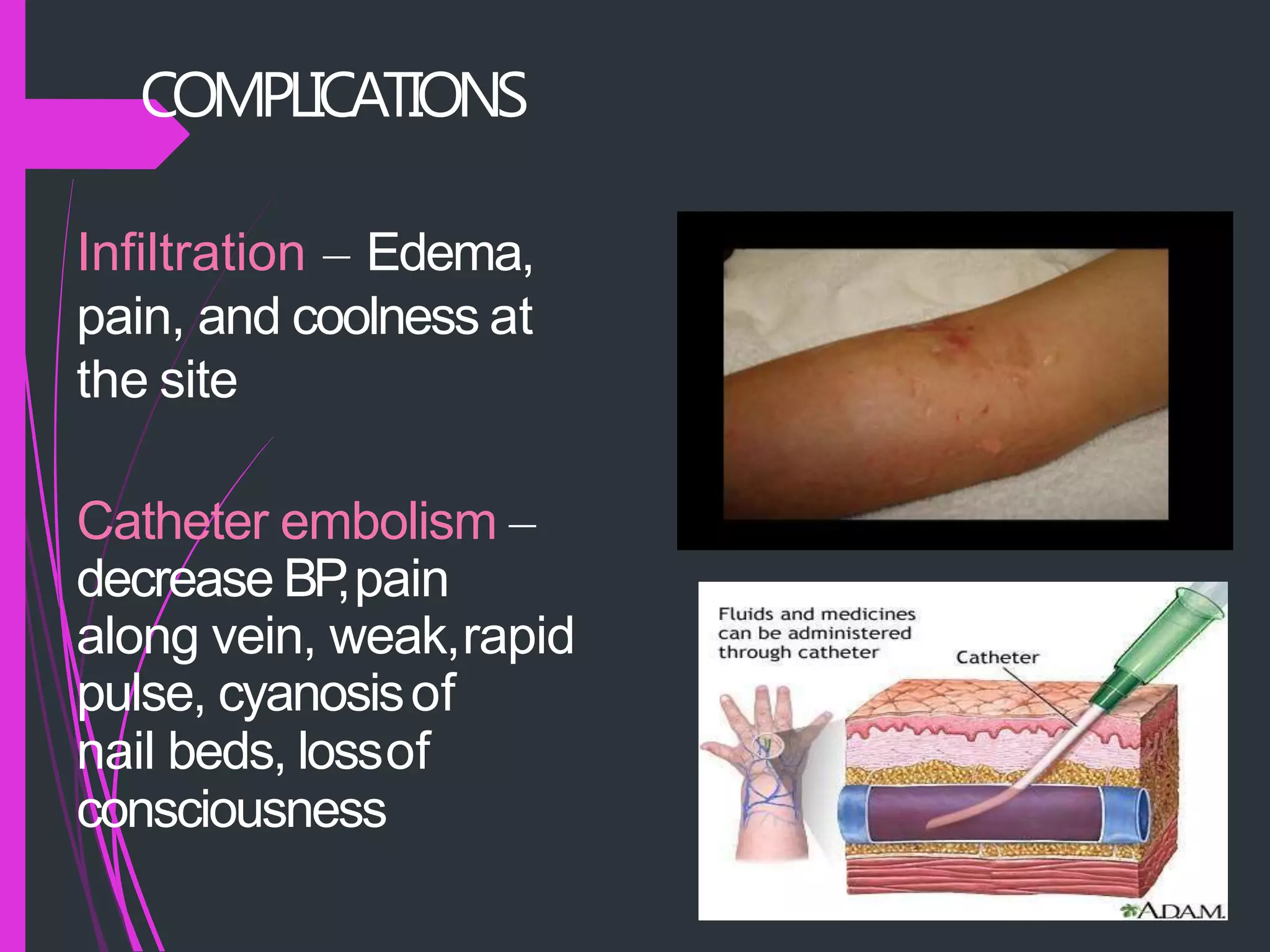 COMPLICATIONS

Infiltration – Edema, pain, and coolness at the site

Catheter embolism – decrease BP, pain along vein, weak, rapid pulse, cyanosis of nail beds, loss of consciousness

Fluids and medicines can be administered through catheter

Catheter

A.D.A.M.